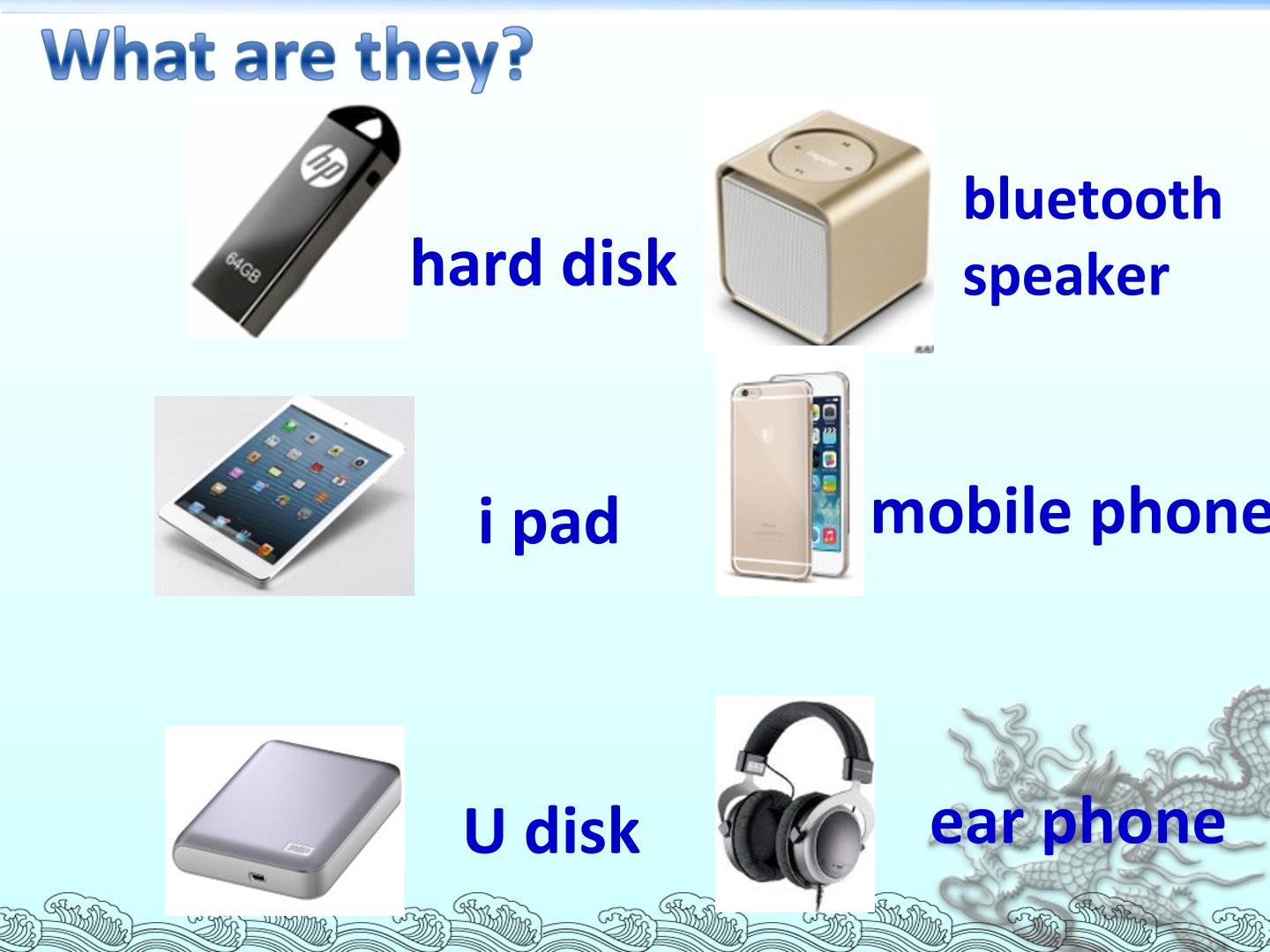 What are they?

hp
64GB

hard disk

bluetooth speaker

i pad

mobile phone

U disk

ear phone